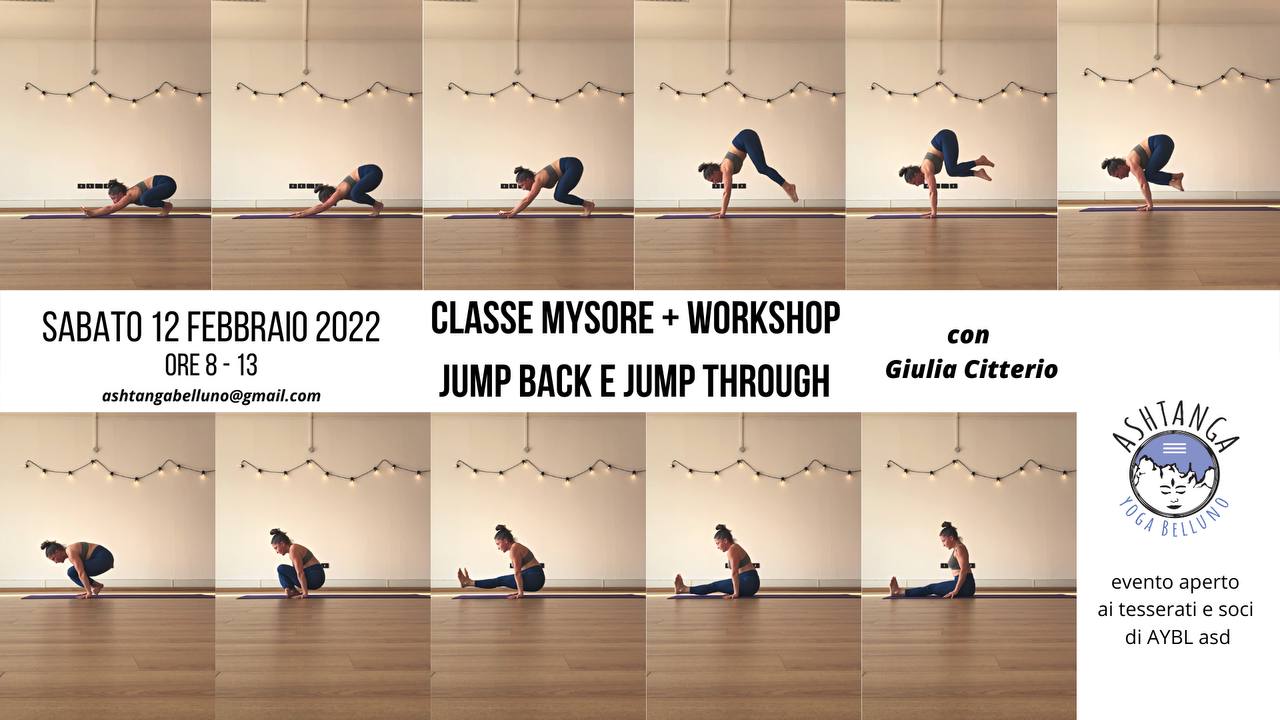 SABATO 12 FEBBRAIO 2022
ORE 8 - 13
ashtangabelluno@gmail.com

CLASSE MYSORE + WORKSHOP
JUMP BACK E JUMP THROUGH

con
Giulia Citterio

ASHTANGA
YOGA BELLUNO

evento aperto ai tesserati e soci di AYBL asd